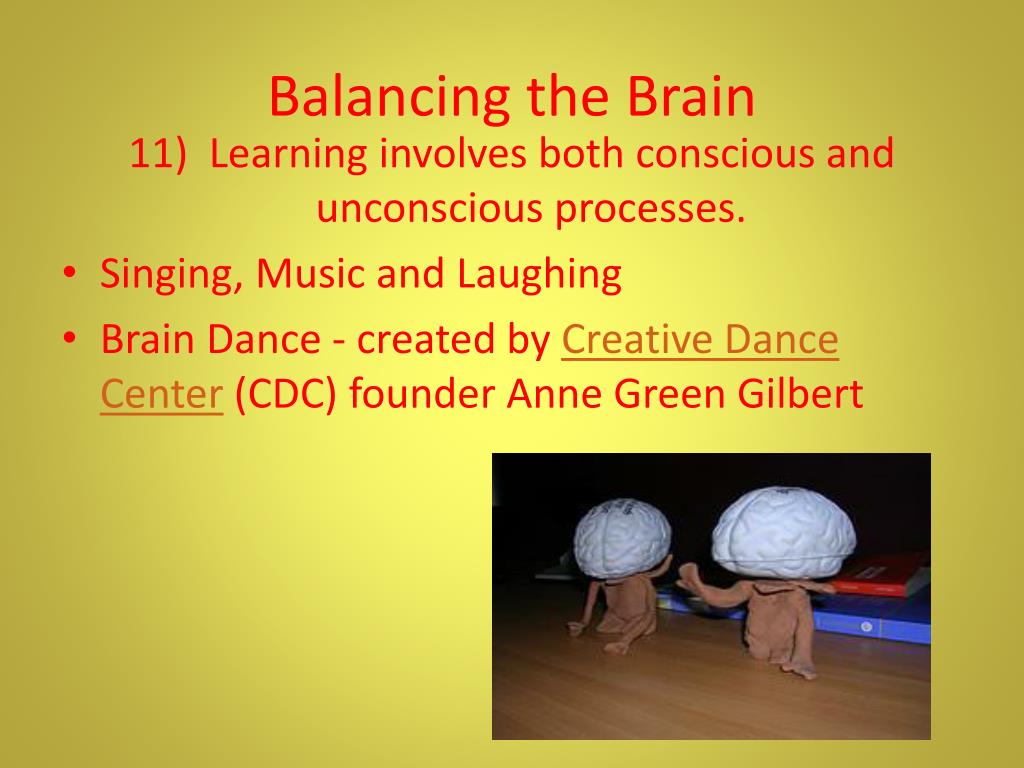 Balancing the Brain

11) Learning involves both conscious and unconscious processes.

• Singing, Music and Laughing
• Brain Dance - created by Creative Dance Center (CDC) founder Anne Green Gilbert